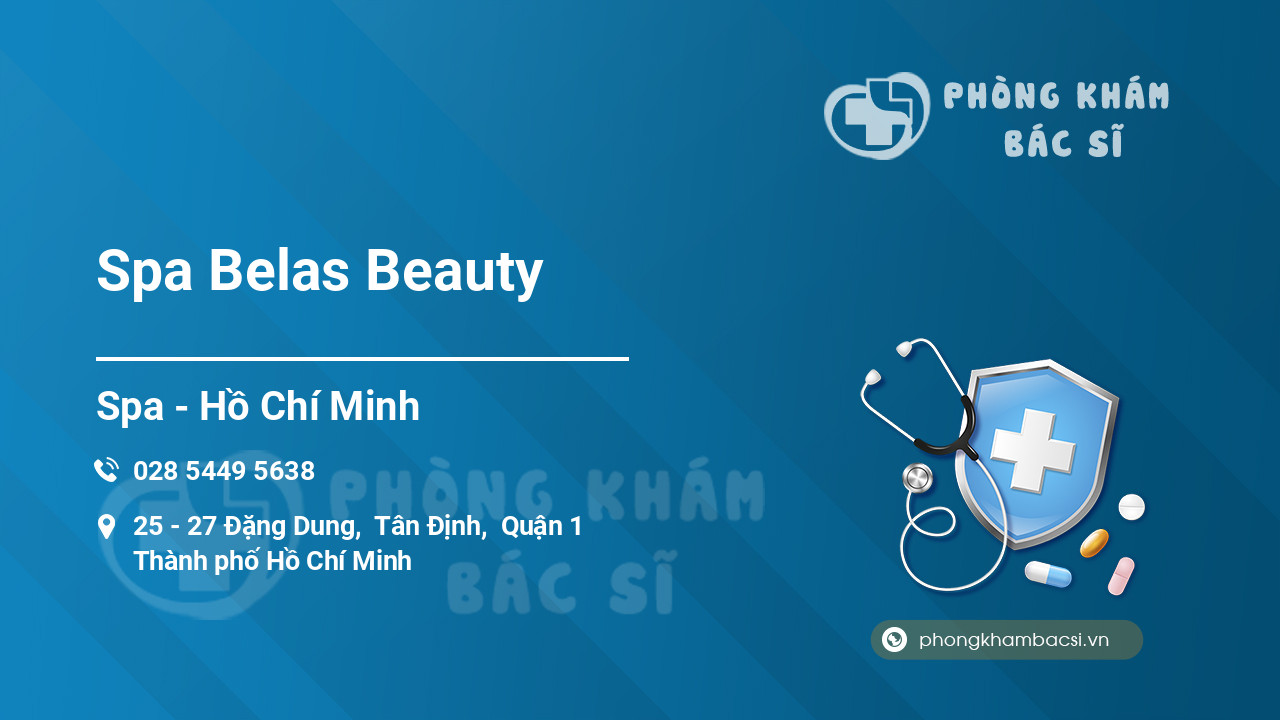 PHÒNG KHÁM BÁC SĨ

Spa Belas Beauty

Spa - Hồ Chí Minh

028 5449 5638

25 - 27 Đặng Dung, Tân Định, Quận 1 Thành phố Hồ Chí Minh

PHÒNG KHÁM BÁC SĨ

phongkhambacsi.vn